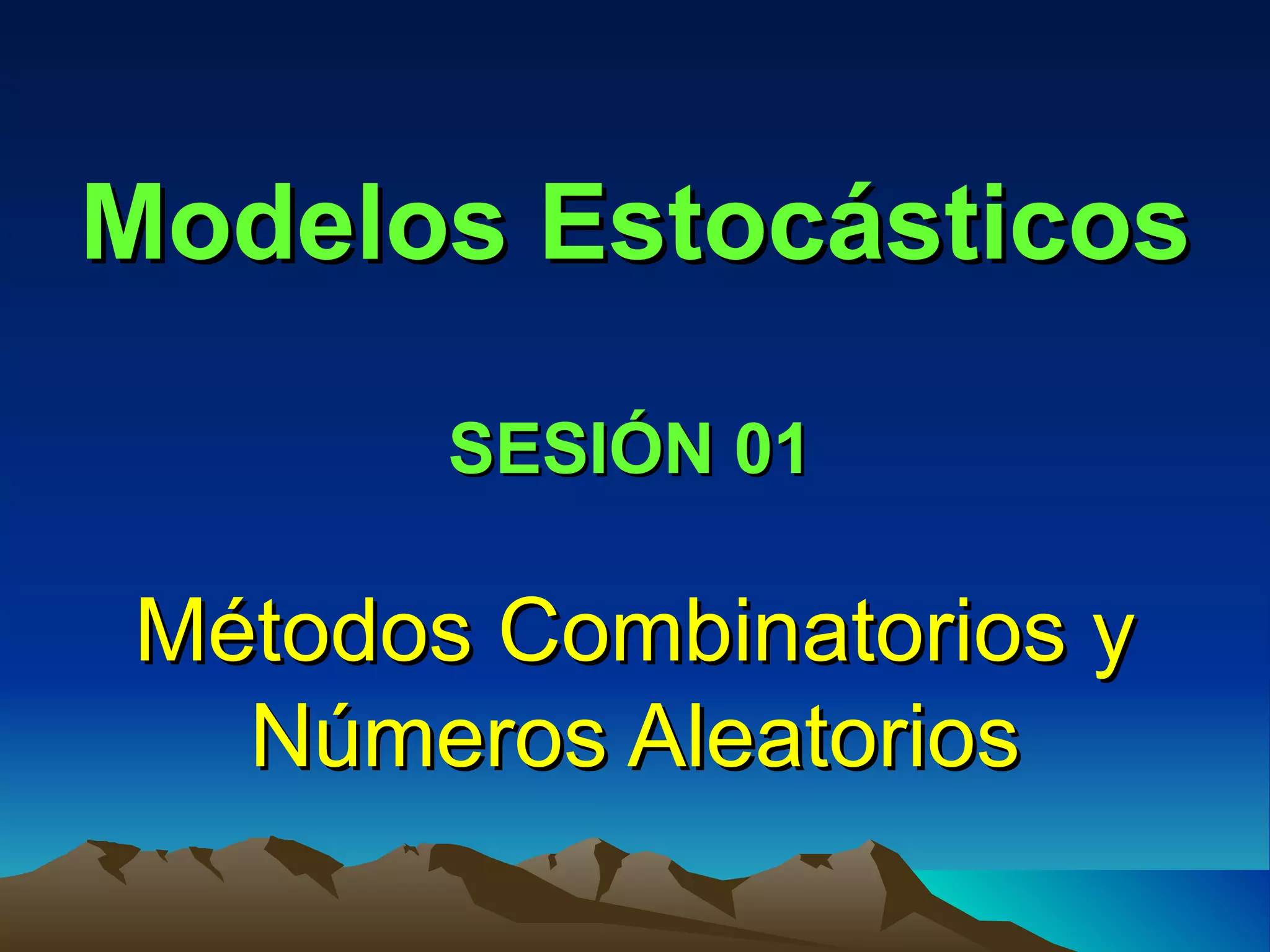 Modelos Estocásticos

SESIÓN 01

Métodos Combinatorios y Números Aleatorios